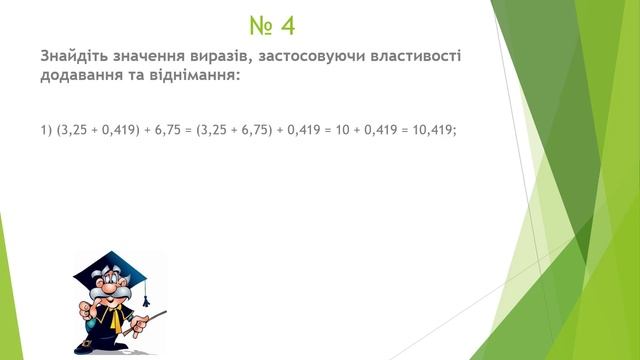 № 4

Знайдіть значення виразів, застосовуючи властивості додавання та віднімання:

1) $(3,25 + 0,419) + 6,75 = (3,25 + 6,75) + 0,419 = 10 + 0,419 = 10,419$;